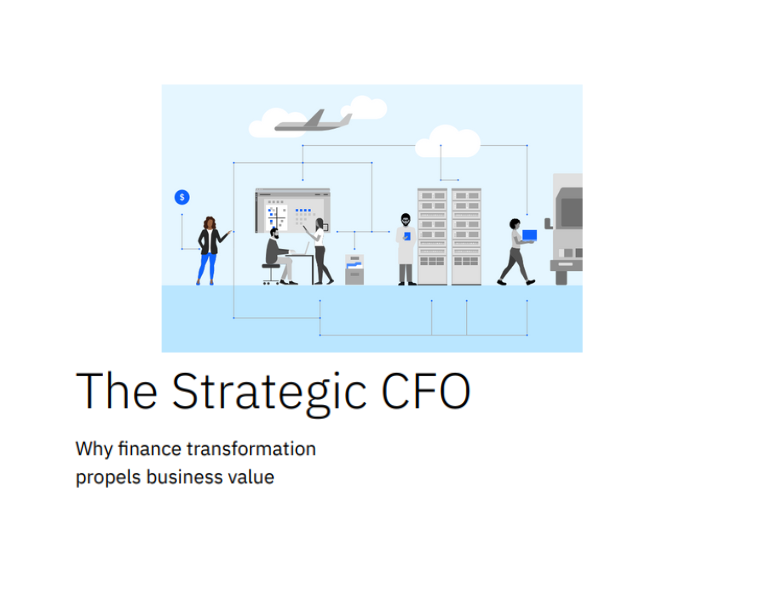 $

The Strategic CFO

Why finance transformation propels business value